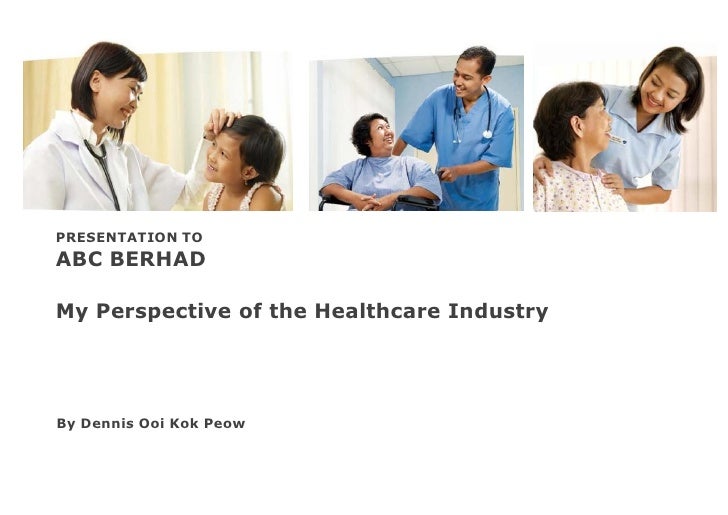 PRESENTATION TO
ABC BERHAD

My Perspective of the Healthcare Industry

By Dennis Ooi Kok Peow